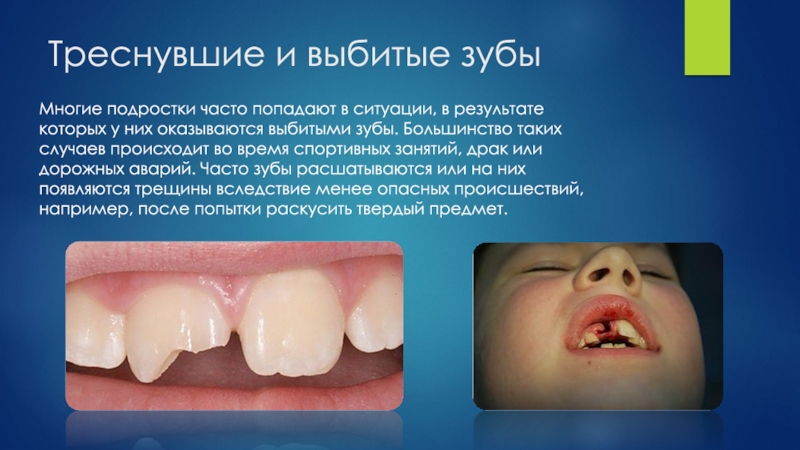 Треснувшие и выбитые зубы

Многие подростки часто попадают в ситуации, в результате которых у них оказываются выбитыми зубы. Большинство таких случаев происходит во время спортивных занятий, драк или дорожных аварий. Часто зубы расшатываются или на них появляются трещины вследствие менее опасных происшествий, например, после попытки раскусить твердый предмет.